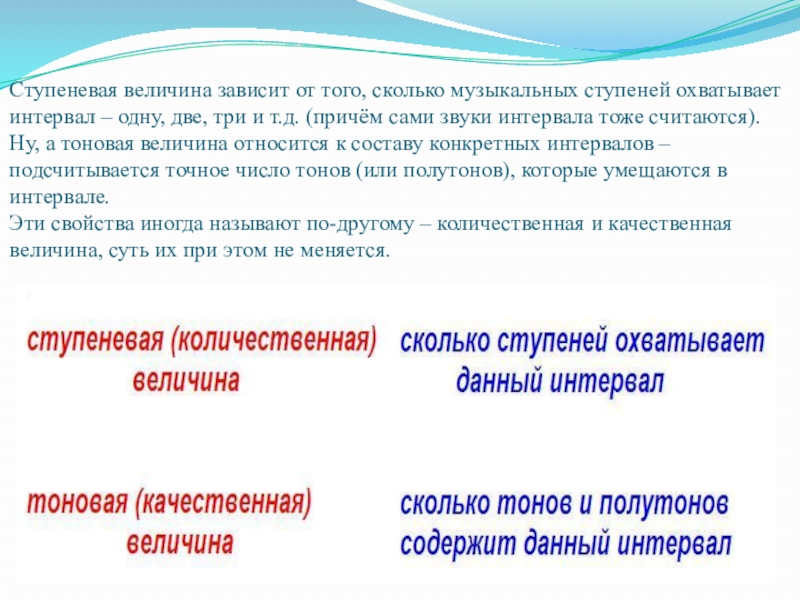 Ступеневая величина зависит от того, сколько музыкальных ступеней охватывает интервал – одну, две, три и т.д. (причём сами звуки интервала тоже считаются). Ну, а тоновая величина относится к составу конкретных интервалов – подсчитывается точное число тонов (или полутонов), которые умещаются в интервале.
Эти свойства иногда называют по-другому – количественная и качественная величина, суть их при этом не меняется.

ступеневая (количественная) величина

сколько ступеней охватывает данный интервал

тоновая (качественная) величина

сколько тонов и полутонов содержит данный интервал